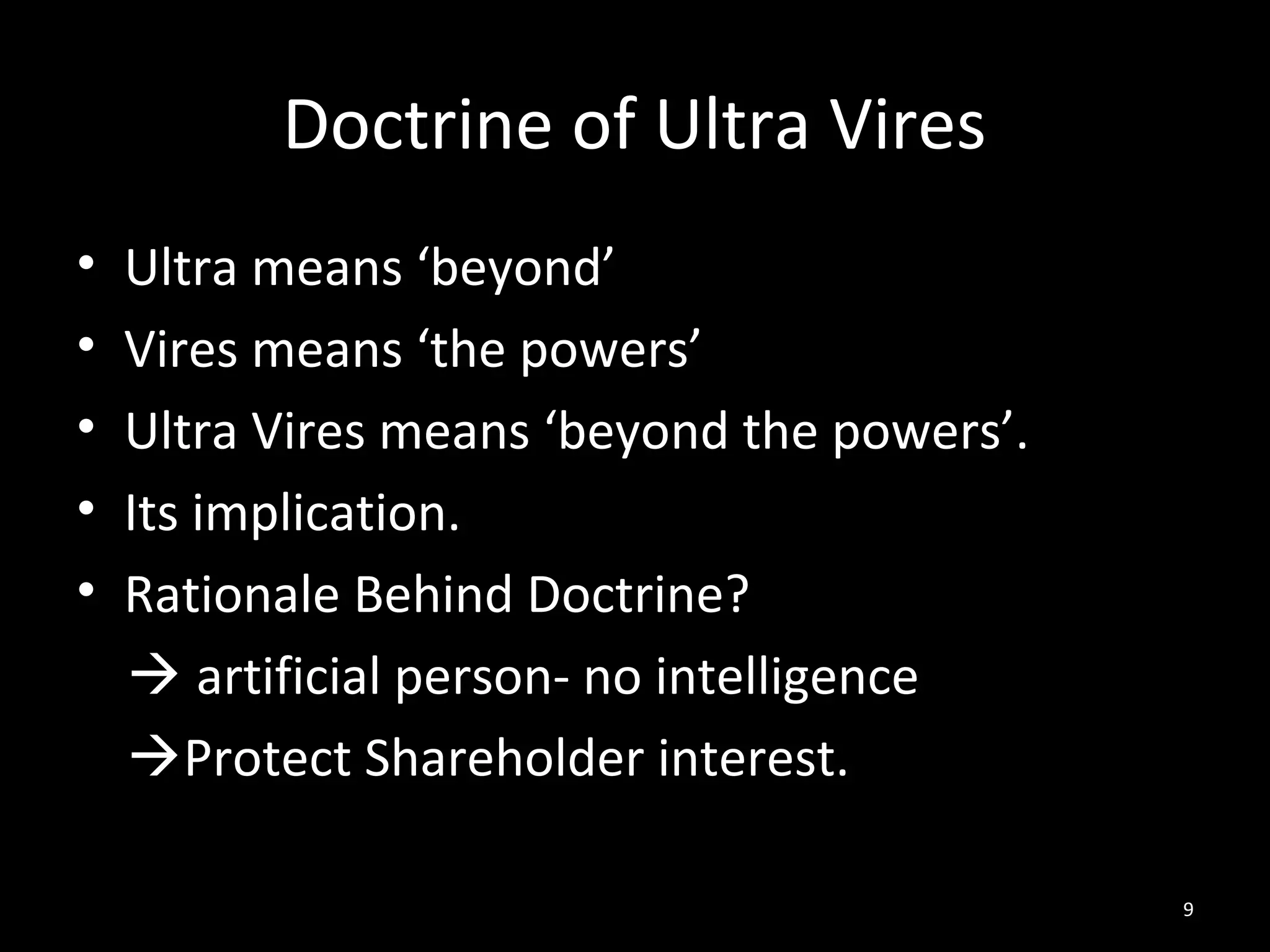 Doctrine of Ultra Vires

• Ultra means ‘beyond’
• Vires means ‘the powers’
• Ultra Vires means ‘beyond the powers’.
• Its implication.
• Rationale Behind Doctrine?
→ artificial person- no intelligence
→Protect Shareholder interest.

9